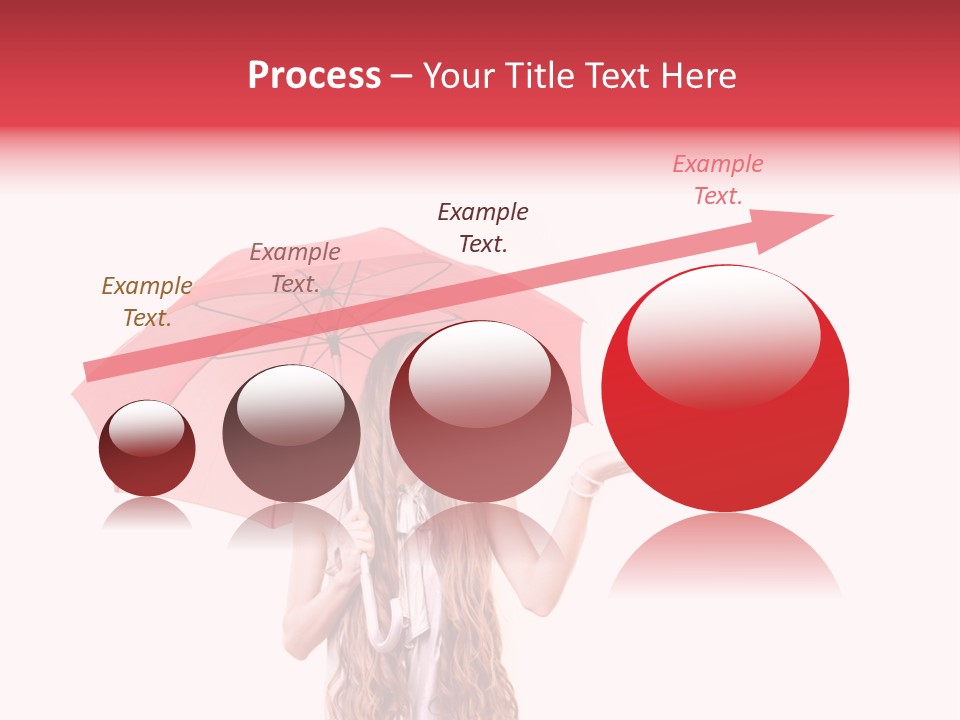 Process – Your Title Text Here

Example Text.

Example Text.

Example Text.

Example Text.